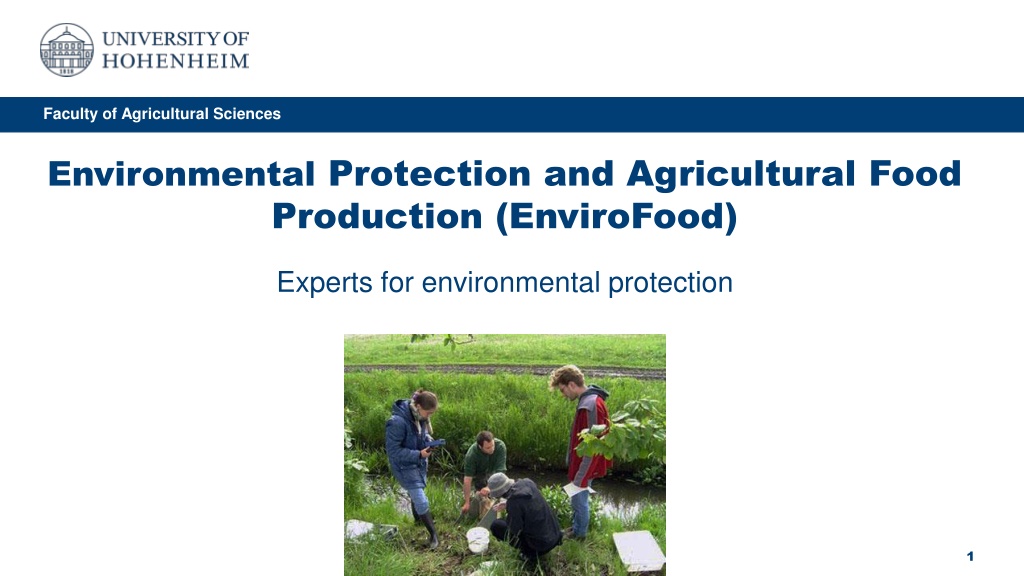 UNIVERSITY OF HOHENHEIM

1818

Faculty of Agricultural Sciences

Environmental Protection and Agricultural Food Production (EnviroFood)

Experts for environmental protection

1